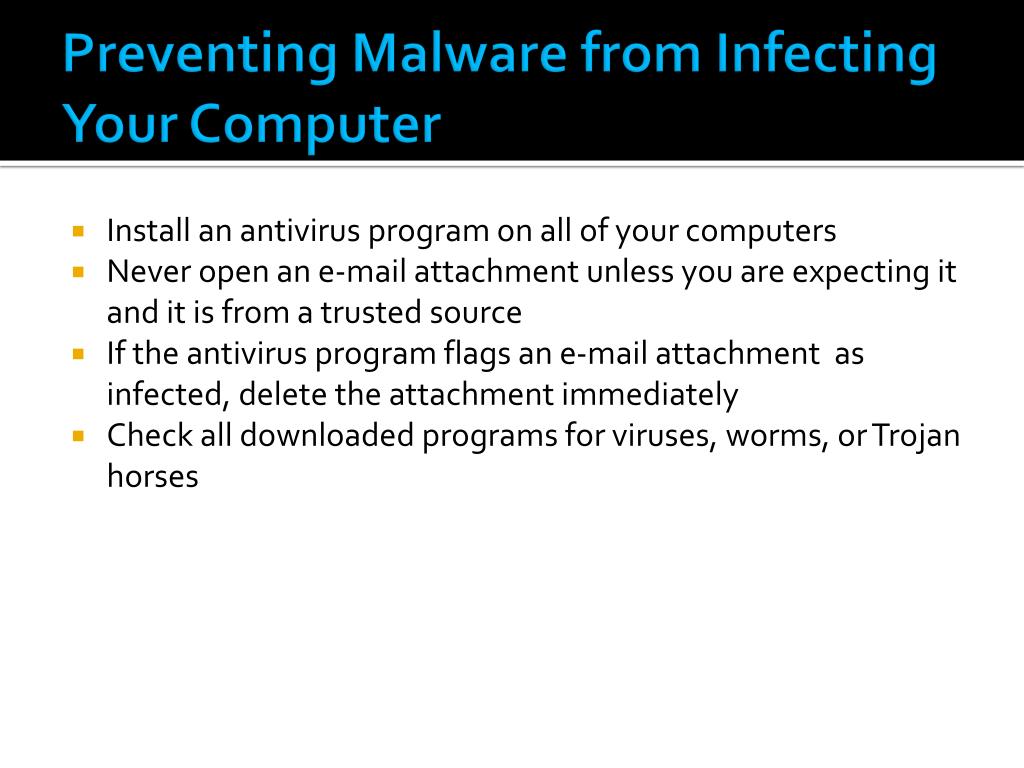 Preventing Malware from Infecting Your Computer

- Install an antivirus program on all of your computers
- Never open an e-mail attachment unless you are expecting it and it is from a trusted source
- If the antivirus program flags an e-mail attachment as infected, delete the attachment immediately
- Check all downloaded programs for viruses, worms, or Trojan horses